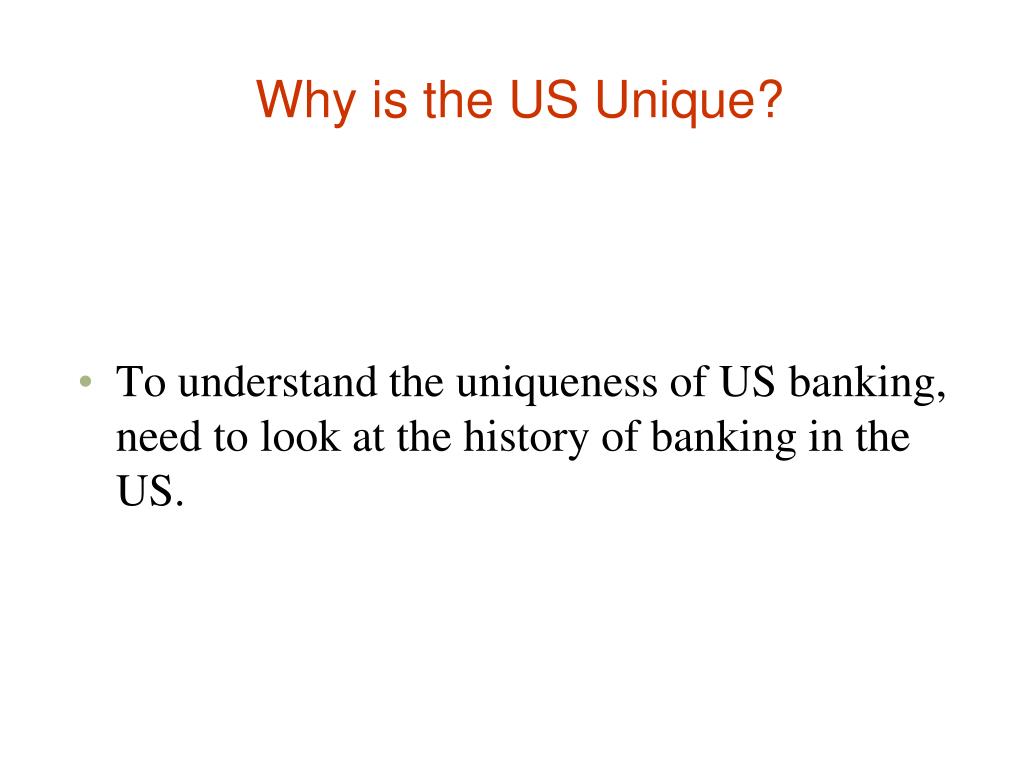 Why is the US Unique?

• To understand the uniqueness of US banking, need to look at the history of banking in the US.